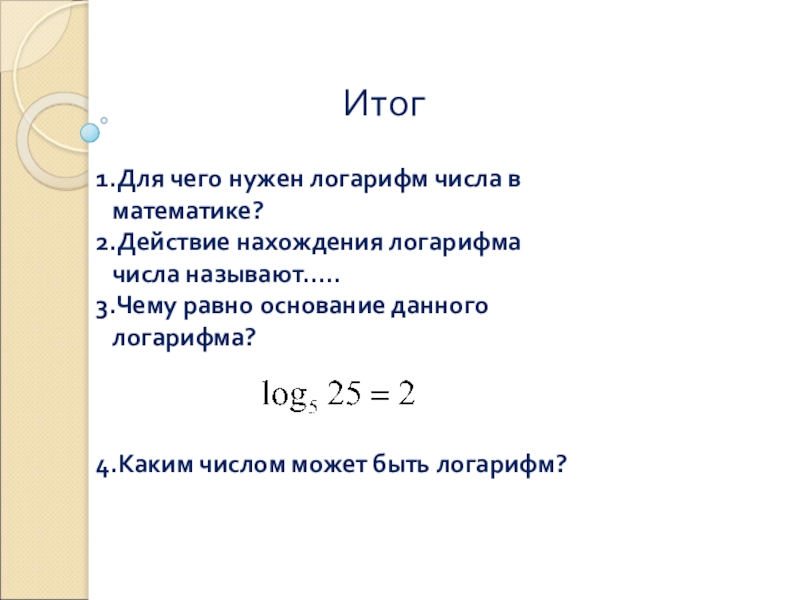 Итог

1.Для чего нужен логарифм числа в математике?
2.Действие нахождения логарифма числа называют…..
3.Чему равно основание данного логарифма?

$\log_5 25 = 2$

4.Каким числом может быть логарифм?